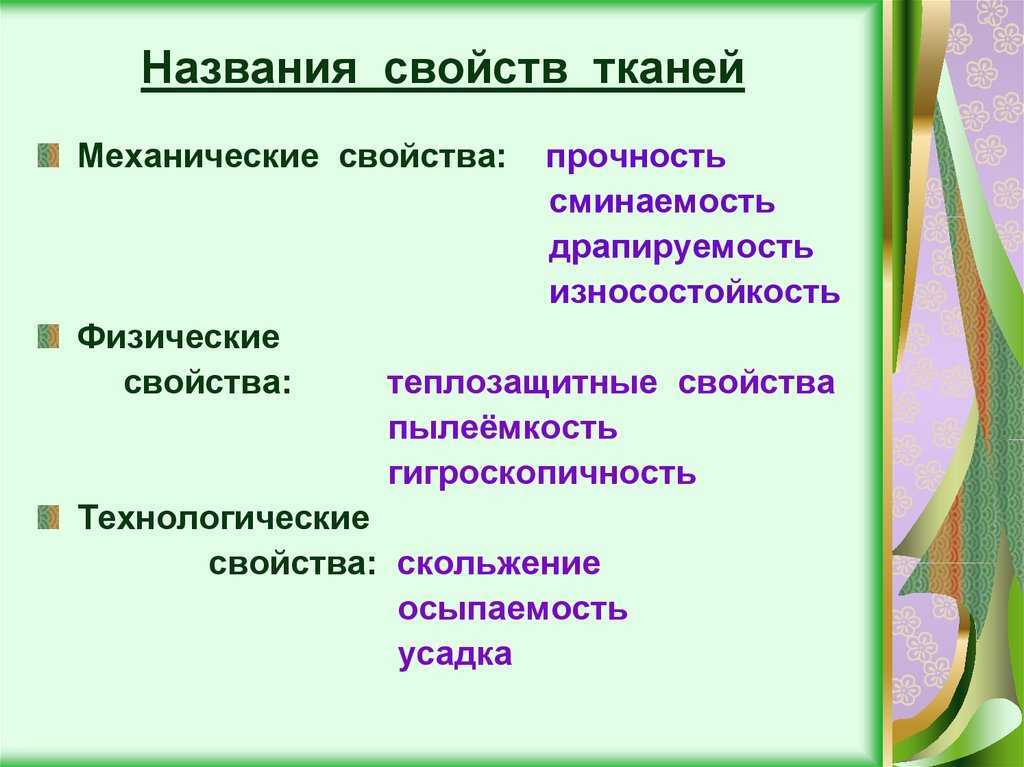 Названия свойств тканей

Механические свойства: прочность
сминаемость
драпируемость
износостойкость

Физические свойства: теплозащитные свойства
пылеёмкость
гигроскопичность

Технологические свойства: скольжение
осыпаемость
усадка